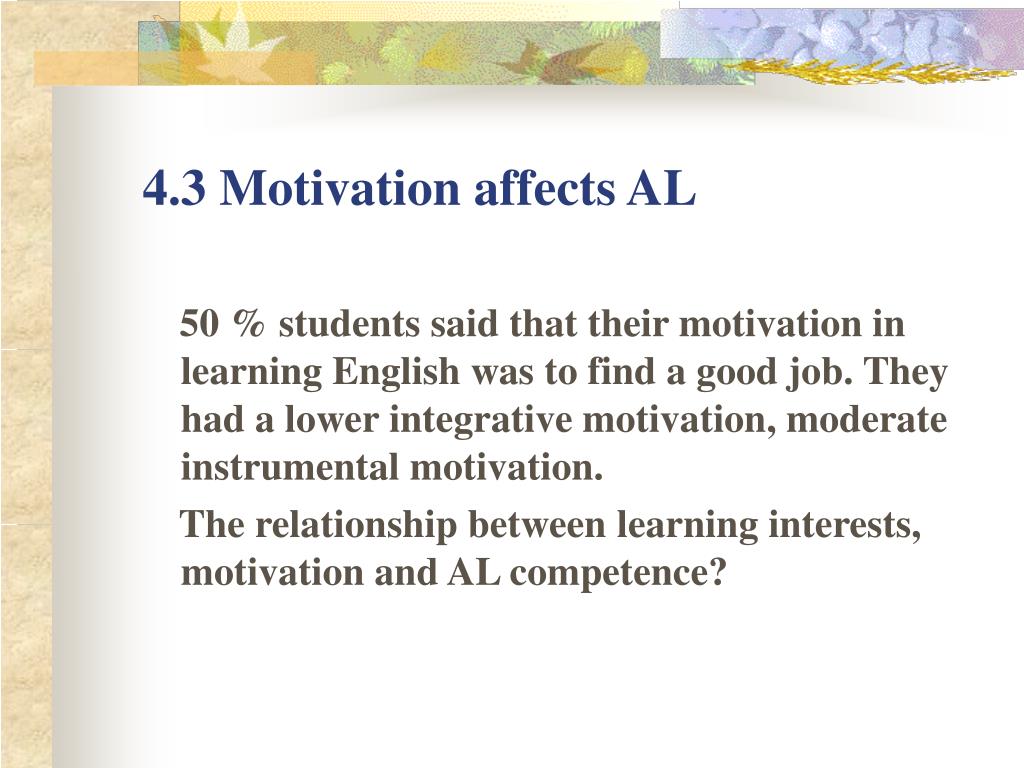 4.3 Motivation affects AL

50 % students said that their motivation in learning English was to find a good job. They had a lower integrative motivation, moderate instrumental motivation.

The relationship between learning interests, motivation and AL competence?